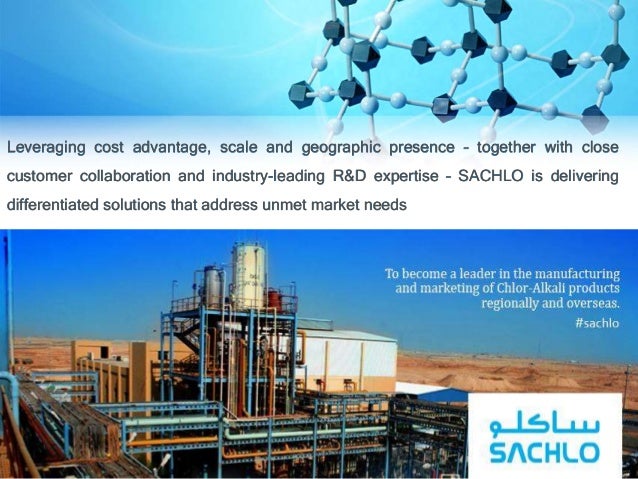 Leveraging cost advantage, scale and geographic presence – together with close customer collaboration and industry-leading R&D expertise – SACHLO is delivering differentiated solutions that address unmet market needs

To become a leader in the manufacturing and marketing of Chlor-Alkali products regionally and overseas.
#sachlo

ساكلو
SACHLO